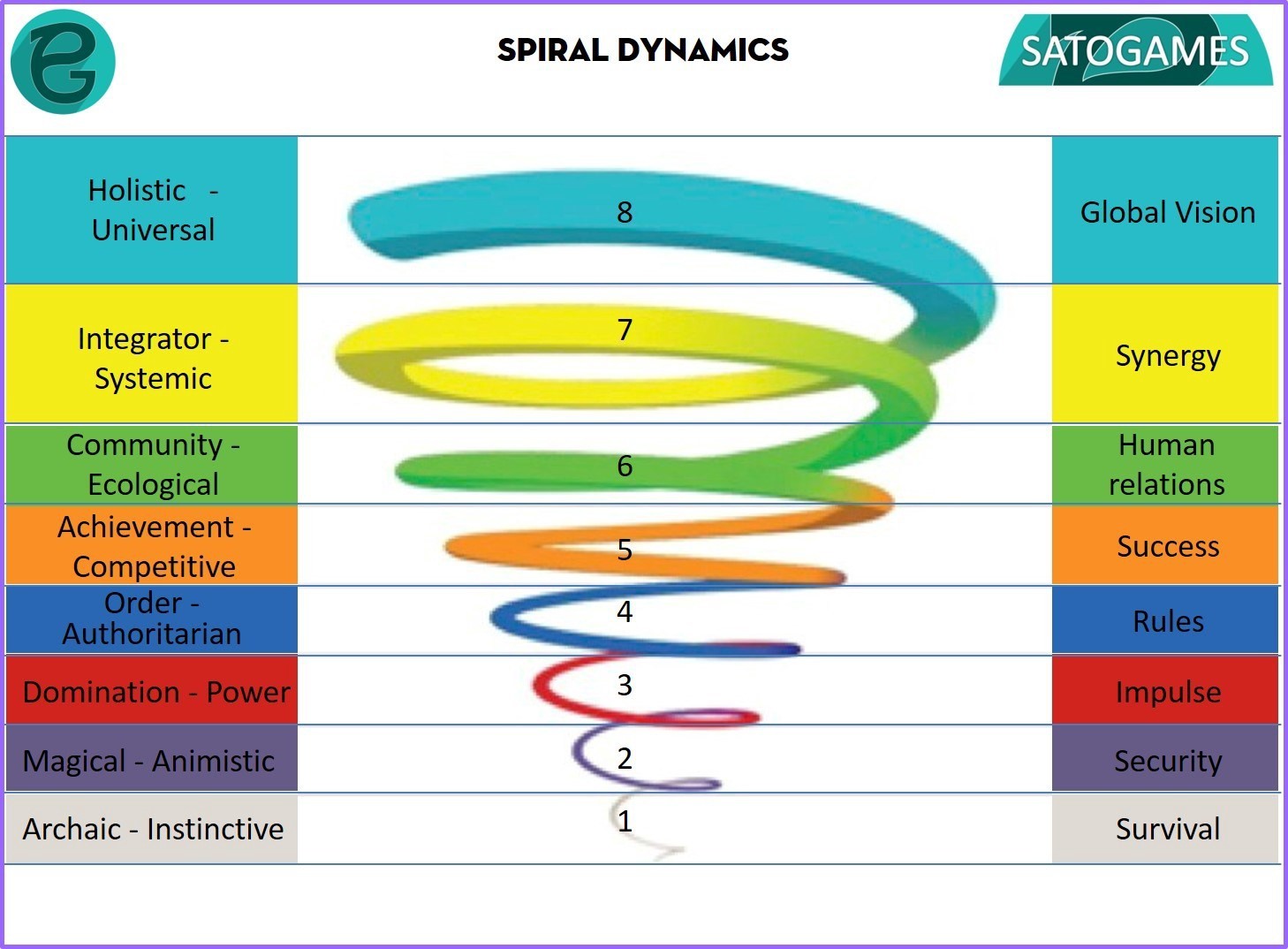 SPIRAL DYNAMICS

SATOGAMES

| Holistic - Universal | 8 | Global Vision |
|---|---|---|
| Integrator - Systemic | 7 | Synergy |
| Community - Ecological | 6 | Human relations |
| Achievement - Competitive | 5 | Success |
| Order - Authoritarian | 4 | Rules |
| Domination - Power | 3 | Impulse |
| Magical - Animistic | 2 | Security |
| Archaic - Instinctive | 1 | Survival |